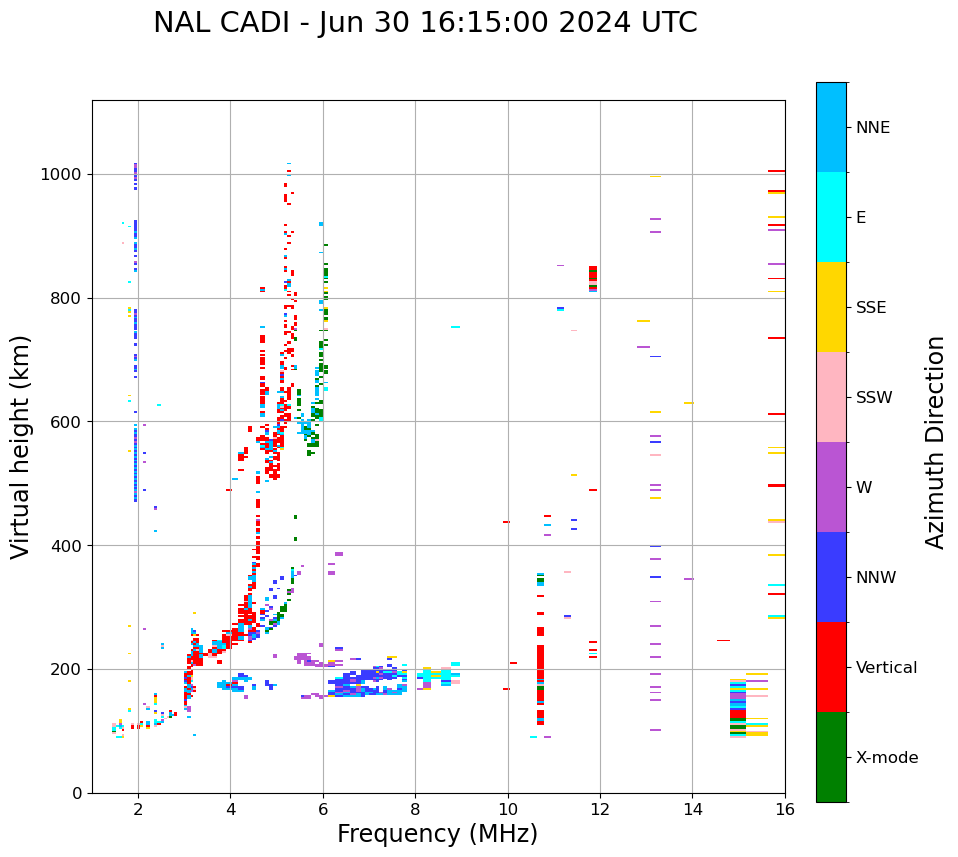 NAL CADI - Jun 30 16:15:00 2024 UTC

Virtual height (km)

1000
800
600
400
200
0

2
4
6
8
10
12
14
16

Frequency (MHz)

NNE
E
SSE
SSW
W
NNW
Vertical
X-mode

Azimuth Direction